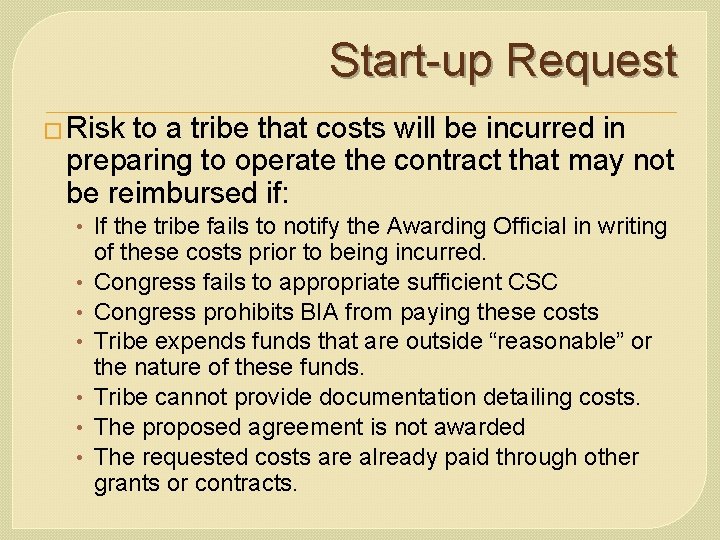 Start-up Request

□ Risk to a tribe that costs will be incurred in preparing to operate the contract that may not be reimbursed if:

• If the tribe fails to notify the Awarding Official in writing of these costs prior to being incurred.
• Congress fails to appropriate sufficient CSC
• Congress prohibits BIA from paying these costs
• Tribe expends funds that are outside “reasonable” or the nature of these funds.
• Tribe cannot provide documentation detailing costs.
• The proposed agreement is not awarded
• The requested costs are already paid through other grants or contracts.